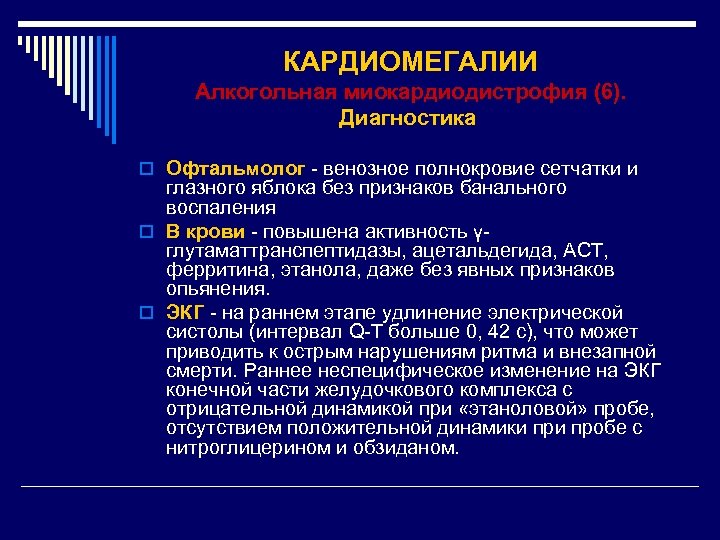 КАРДИОМЕГАЛИИ
Алкогольная миокардиодистрофия (6). Диагностика

Офтальмолог - венозное полнокровие сетчатки и глазного яблока без признаков банального воспаления

В крови - повышена активность γ-глутаматтранспептидазы, ацетальдегида, АСТ, ферритина, этанола, даже без явных признаков опьянения.

ЭКГ - на раннем этапе удлинение электрической систолы (интервал Q-T больше 0, 42 с), что может приводить к острым нарушениям ритма и внезапной смерти. Раннее неспецифическое изменение на ЭКГ конечной части желудочкового комплекса с отрицательной динамикой при «этаноловой» пробе, отсутствием положительной динамики при пробе с нитроглицерином и обзиданом.